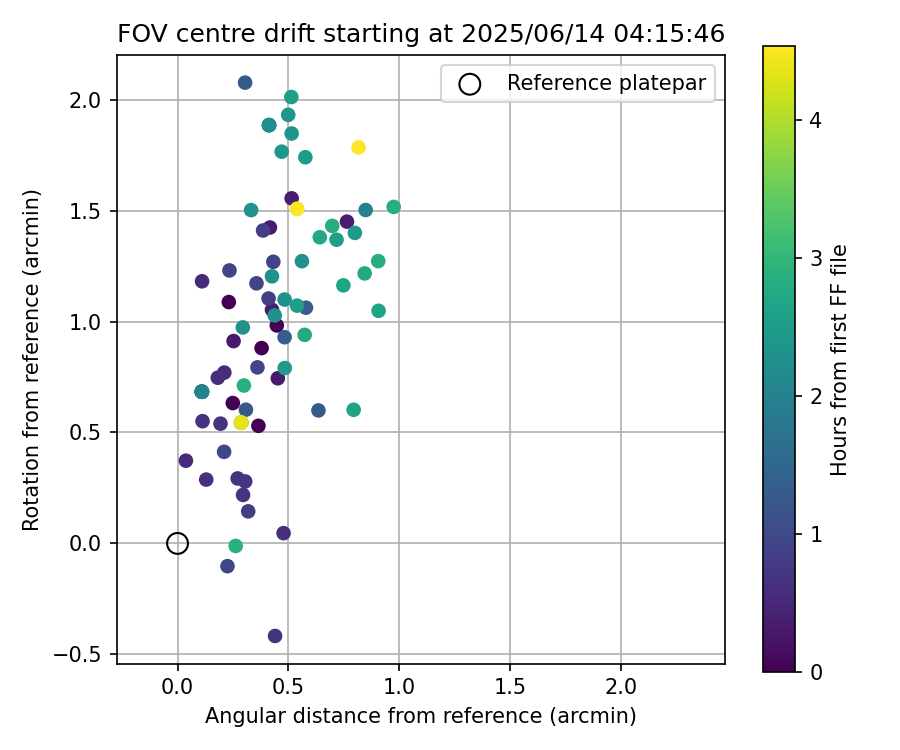 FOV centre drift starting at 2025/06/14 04:15:46

Reference platepar

Rotation from reference (arcmin)

2.0
1.5
1.0
0.5
0.0
−0.5

0.0
0.5
1.0
1.5
2.0

Angular distance from reference (arcmin)

Hours from first FF file

4
3
2
1
0